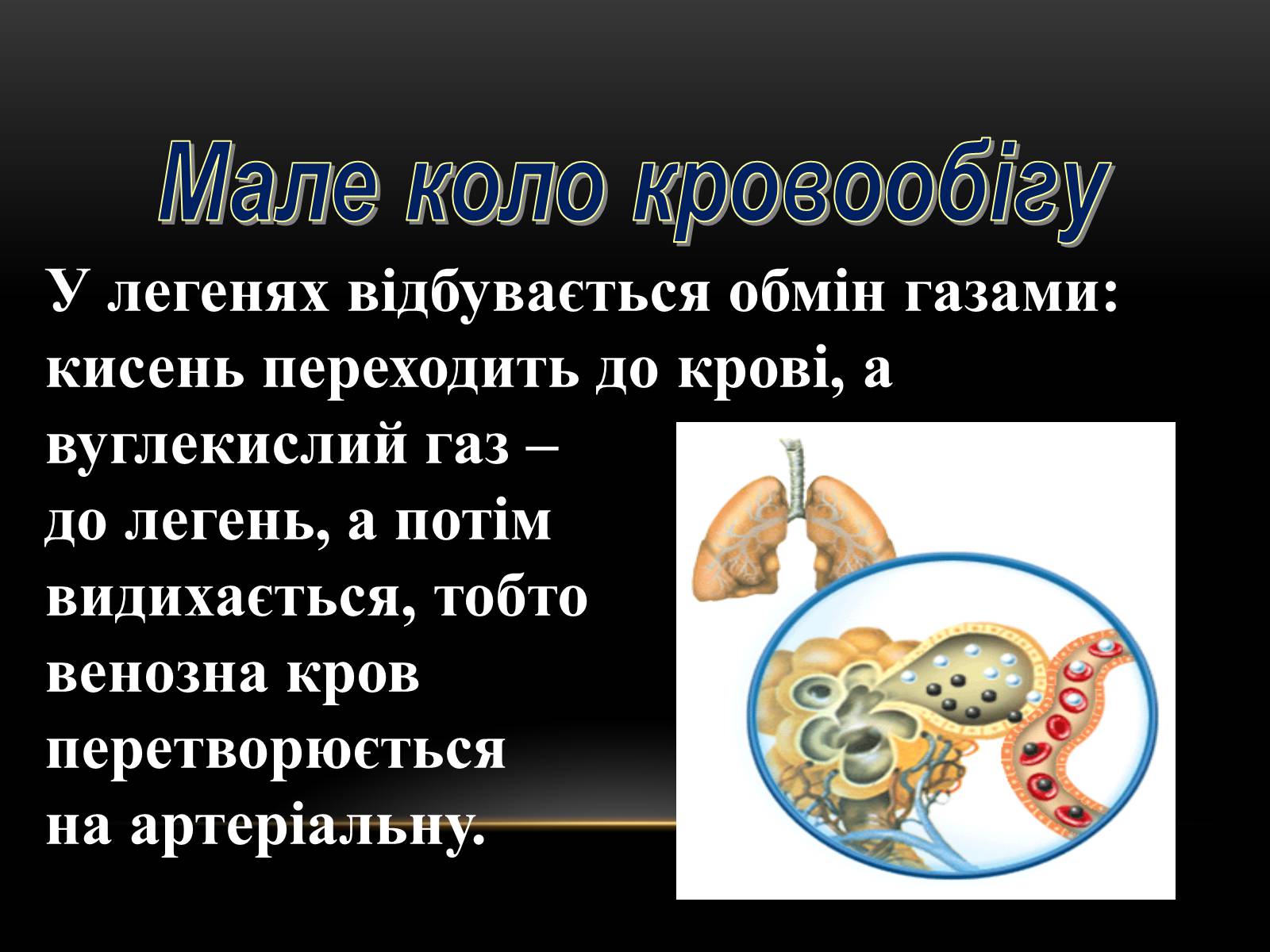 Мале коло кровообігу

У легенях відбувається обмін газами: кисень переходить до крові, а вуглекислий газ – до легень, а потім видихається, тобто венозна кров перетворюється на артеріальну.